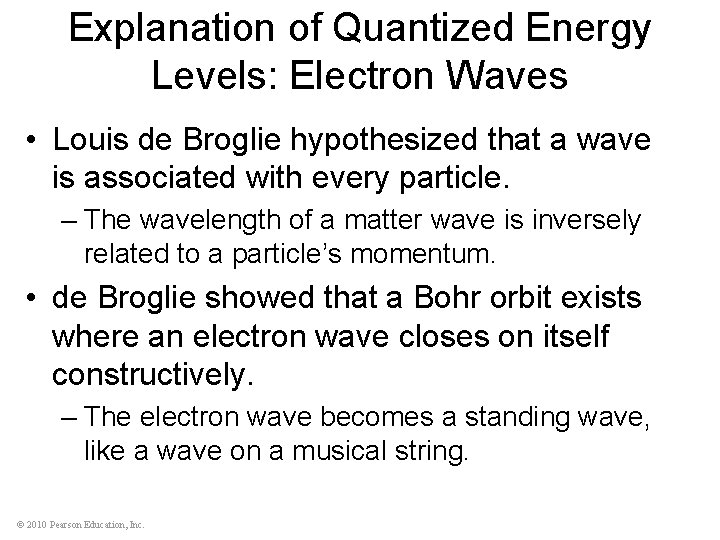 Explanation of Quantized Energy Levels: Electron Waves

• Louis de Broglie hypothesized that a wave is associated with every particle.

– The wavelength of a matter wave is inversely related to a particle's momentum.

• de Broglie showed that a Bohr orbit exists where an electron wave closes on itself constructively.

– The electron wave becomes a standing wave, like a wave on a musical string.

© 2010 Pearson Education, Inc.